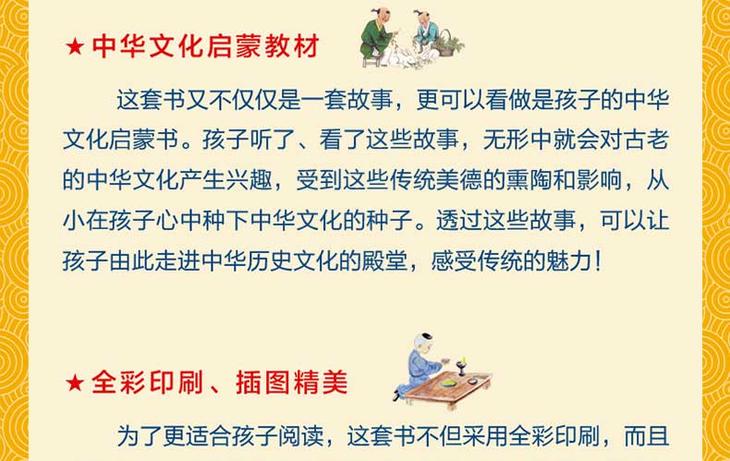 ★ 中华文化启蒙教材

这套书又不仅仅是一套故事，更可以看做是孩子的中华文化启蒙书。孩子听了、看了这些故事，无形中就会对古老的中华文化产生兴趣，受到这些传统美德的熏陶和影响，从小在孩子心中种下中华文化的种子。透过这些故事，可以让孩子由此走进中华历史文化的殿堂，感受传统的魅力！

★ 全彩印刷、插图精美

为了更适合孩子阅读，这套书不但采用全彩印刷，而且